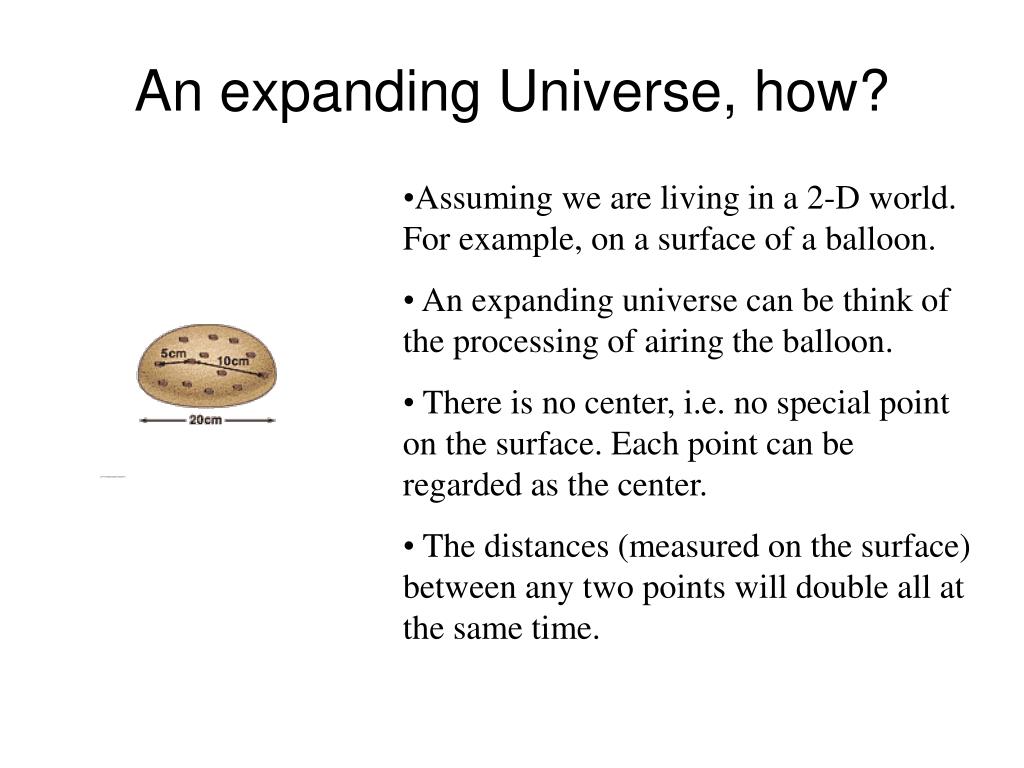 An expanding Universe, how?

5cm
10cm
20cm

•Assuming we are living in a 2-D world. For example, on a surface of a balloon.

• An expanding universe can be think of the processing of airing the balloon.

• There is no center, i.e. no special point on the surface. Each point can be regarded as the center.

• The distances (measured on the surface) between any two points will double all at the same time.